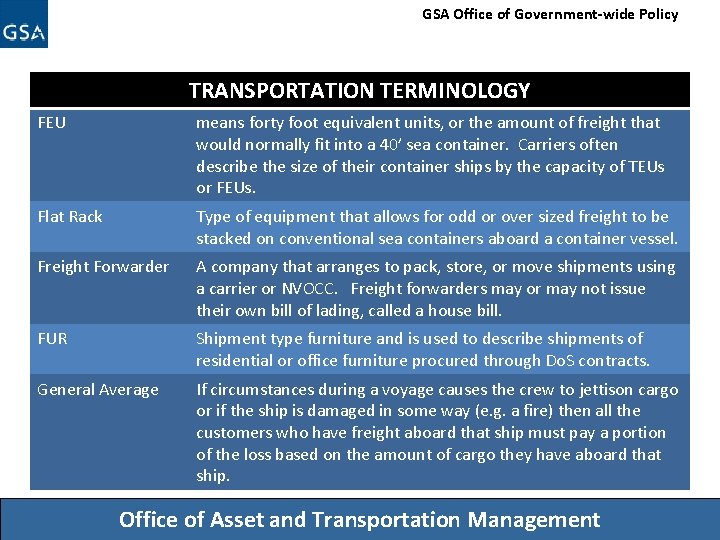 GSA

GSA Office of Government-wide Policy

| TRANSPORTATION TERMINOLOGY | |
|---|---|
| FEU | means forty foot equivalent units, or the amount of freight that would normally fit into a 40' sea container. Carriers often describe the size of their container ships by the capacity of TEUs or FEUs. |
| Flat Rack | Type of equipment that allows for odd or over sized freight to be stacked on conventional sea containers aboard a container vessel. |
| Freight Forwarder | A company that arranges to pack, store, or move shipments using a carrier or NVOCC. Freight forwarders may or may not issue their own bill of lading, called a house bill. |
| FUR | Shipment type furniture and is used to describe shipments of residential or office furniture procured through DoS contracts. |
| General Average | If circumstances during a voyage causes the crew to jettison cargo or if the ship is damaged in some way (e.g. a fire) then all the customers who have freight aboard that ship must pay a portion of the loss based on the amount of cargo they have aboard that ship. |

Office of Asset and Transportation Management